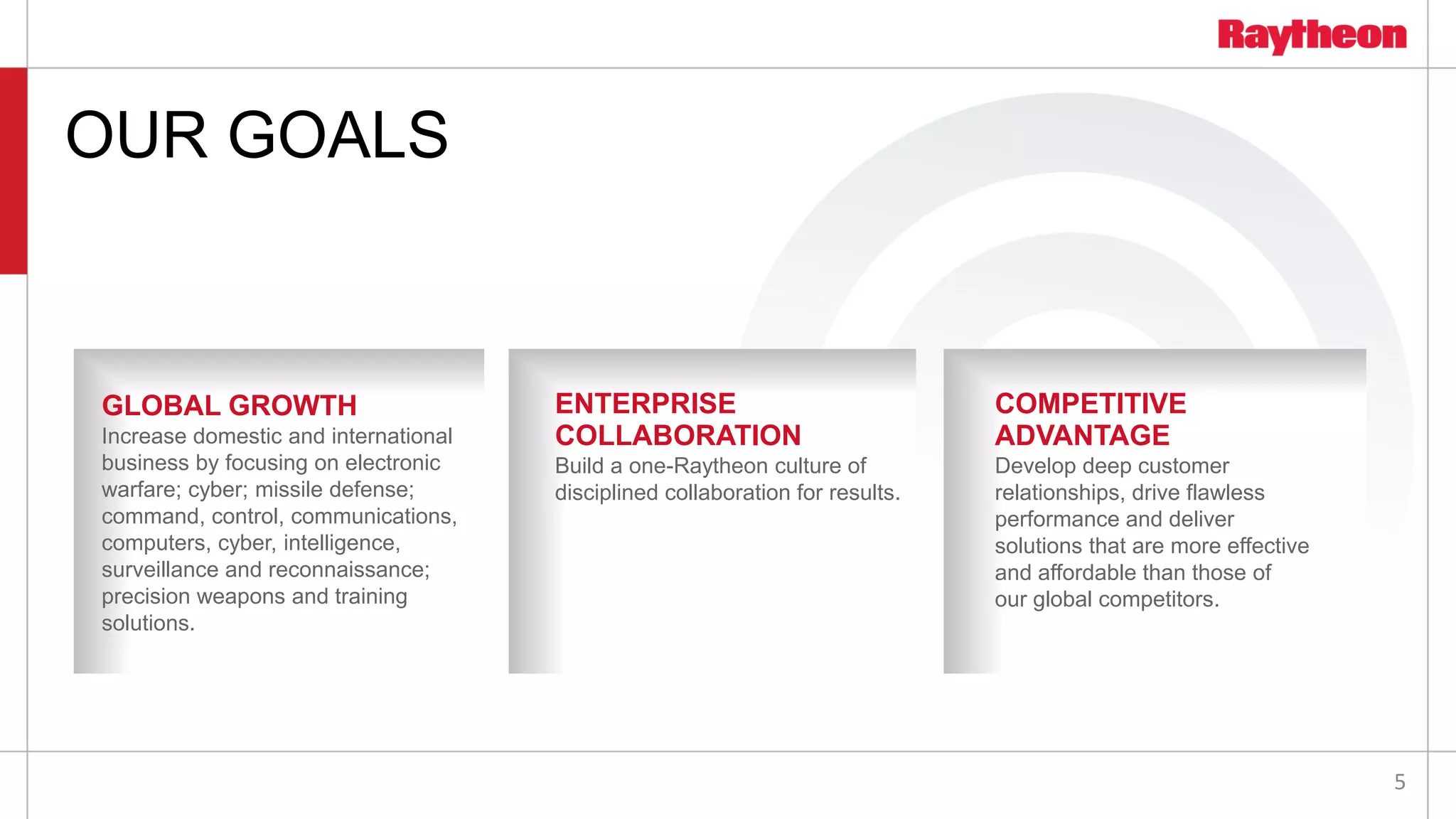 Raytheon

OUR GOALS

GLOBAL GROWTH
Increase domestic and international business by focusing on electronic warfare; cyber; missile defense; command, control, communications, computers, cyber, intelligence, surveillance and reconnaissance; precision weapons and training solutions.

ENTERPRISE COLLABORATION
Build a one-Raytheon culture of disciplined collaboration for results.

COMPETITIVE ADVANTAGE
Develop deep customer relationships, drive flawless performance and deliver solutions that are more effective and affordable than those of our global competitors.

5